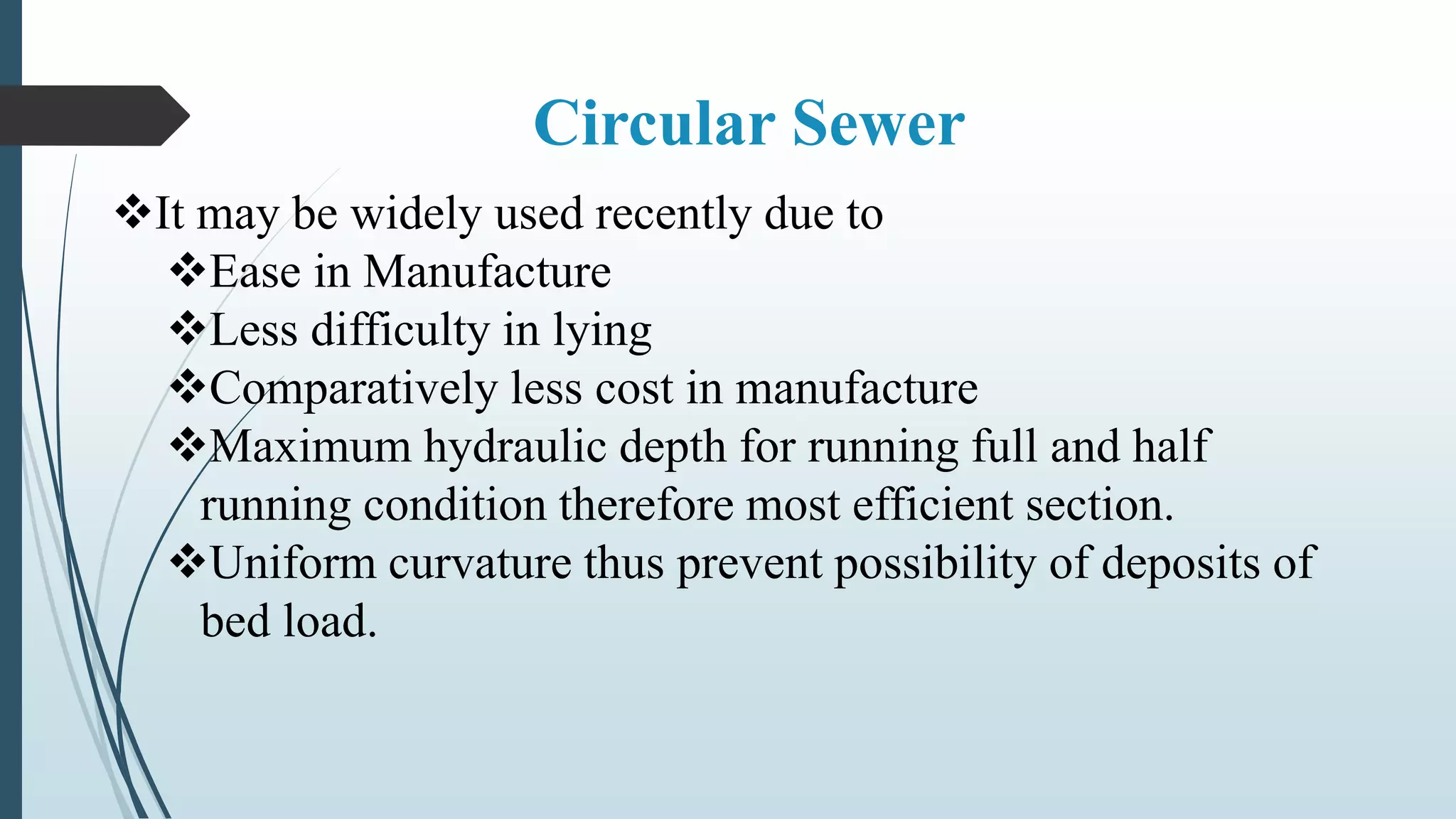 Circular Sewer

❖It may be widely used recently due to

❖Ease in Manufacture

❖Less difficulty in lying

❖Comparatively less cost in manufacture

❖Maximum hydraulic depth for running full and half running condition therefore most efficient section.

❖Uniform curvature thus prevent possibility of deposits of bed load.